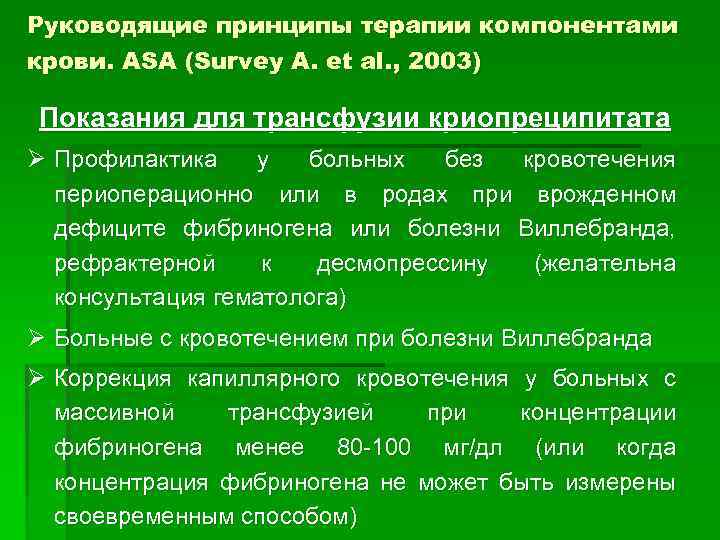 Руководящие принципы терапии компонентами крови. ASA (Survey A. et al., 2003)

Показания для трансфузии криопреципитата

➢ Профилактика у больных без кровотечения периоперационно или в родах при врожденном дефиците фибриногена или болезни Виллебранда, рефрактерной к десмопрессину (желательна консультация гематолога)

➢ Больные с кровотечением при болезни Виллебранда

➢ Коррекция капиллярного кровотечения у больных с массивной трансфузией при концентрации фибриногена менее 80-100 мг/дл (или когда концентрация фибриногена не может быть измерены своевременным способом)